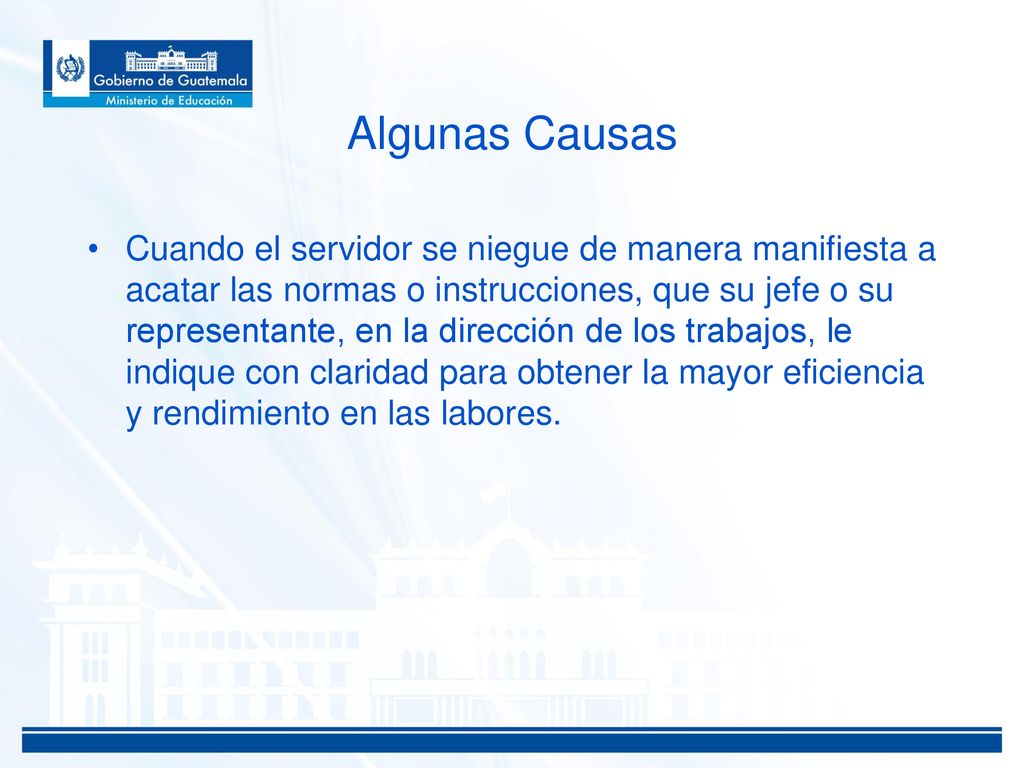 Gobierno de Guatemala
Ministerio de Educación

Algunas Causas

• Cuando el servidor se niegue de manera manifiesta a acatar las normas o instrucciones, que su jefe o su representante, en la dirección de los trabajos, le indique con claridad para obtener la mayor eficiencia y rendimiento en las labores.